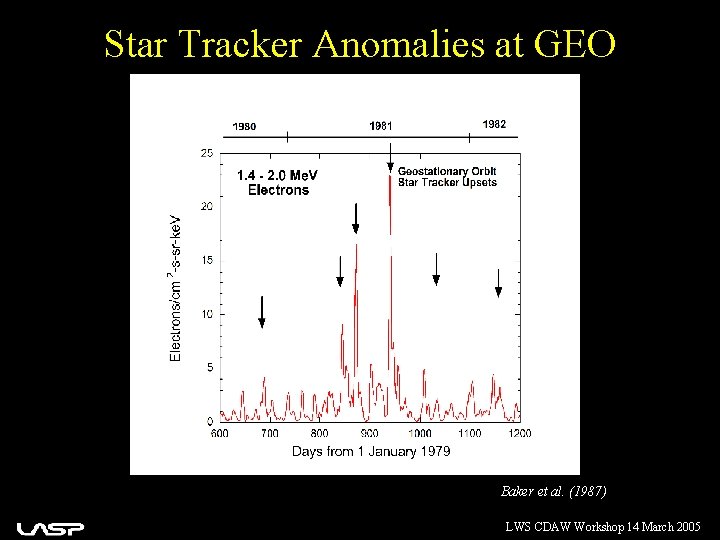 Star Tracker Anomalies at GEO

1980
1981
1982

1.4 - 2.0 MeV Electrons

Geostationary Orbit Star Tracker Upsets

Electrons/cm $^2$-s-sr-keV

25
20
15
10
5
0

600
700
800
900
1000
1100
1200

Days from 1 January 1979

Baker et al. (1987)

LASP

LWS CDAW Workshop 14 March 2005